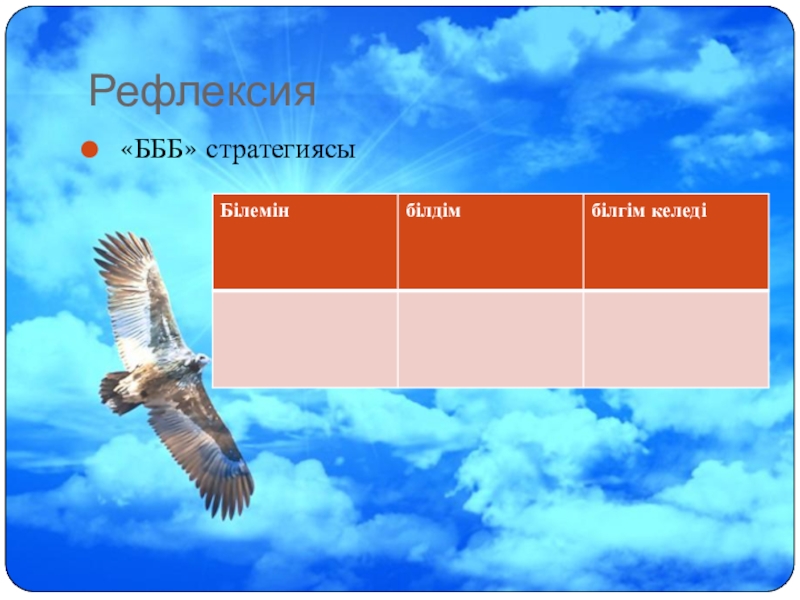 Рефлексия

«БББ» стратегиясы

| Білемін | білдім | білгім келеді |
|---|---|---|
| | | |